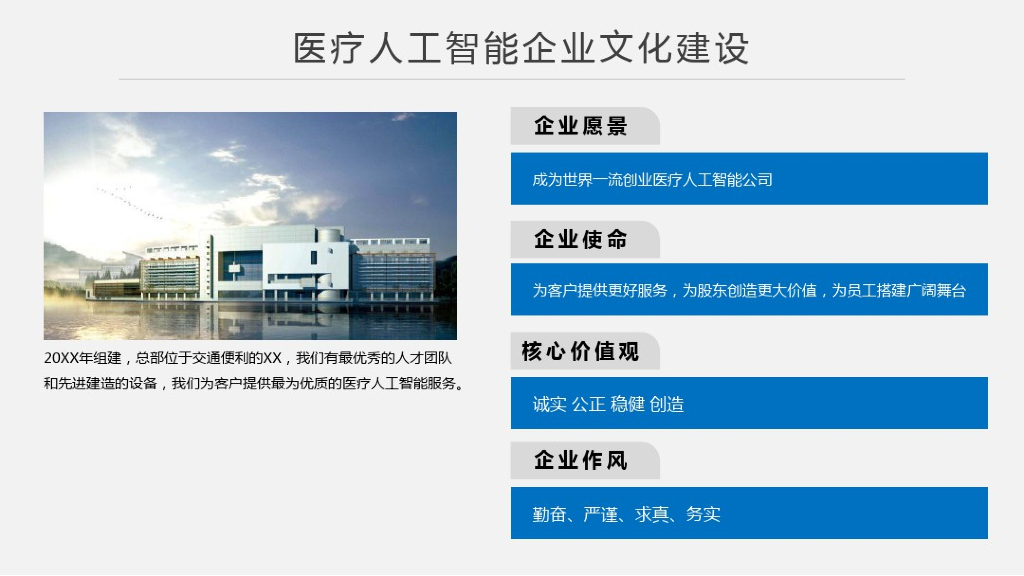 医疗人工智能企业文化建设

20XX年组建，总部位于交通便利的XX，我们有最优秀的人才团队和先进建造的设备，我们为客户提供最为优质的医疗人工智能服务。

企业愿景

成为世界一流创业医疗人工智能公司

企业使命

为客户提供更好服务，为股东创造更大价值，为员工搭建广阔舞台

核心价值观

诚实 公正 稳健 创造

企业作风

勤奋、严谨、求真、务实